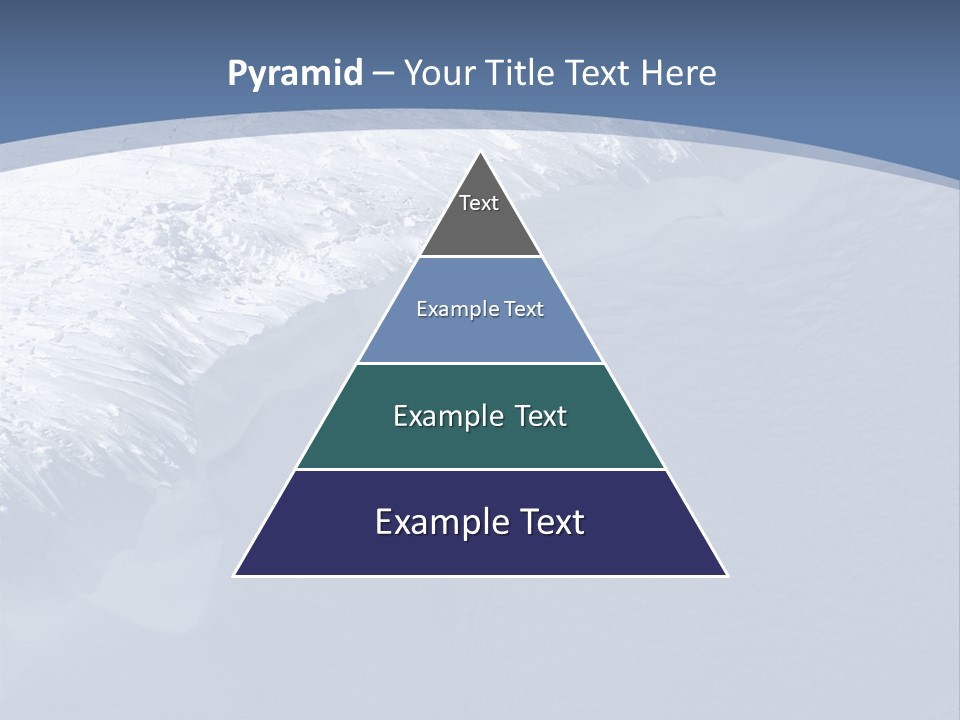 Pyramid – Your Title Text Here

Text

Example Text

Example Text

Example Text